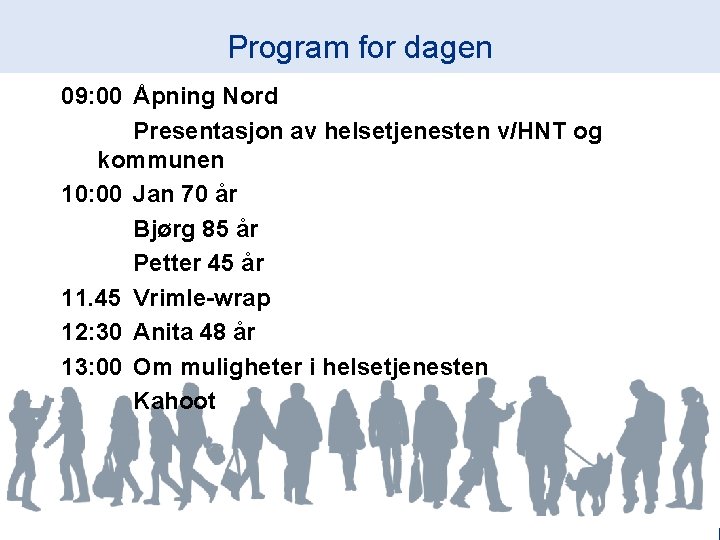 Program for dagen

09:00 Åpning Nord

Presentasjon av helsetjenesten v/HNT og kommunen

10:00 Jan 70 år

Bjørg 85 år

Petter 45 år

11.45 Vrimle-wrap

12:30 Anita 48 år

13:00 Om muligheter i helsetjenesten

Kahoot